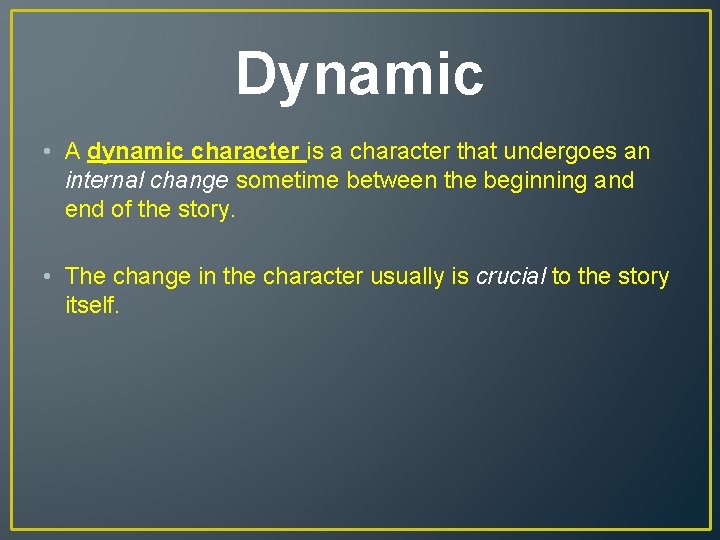 Dynamic

• A dynamic character is a character that undergoes an internal change sometime between the beginning and end of the story.

• The change in the character usually is crucial to the story itself.